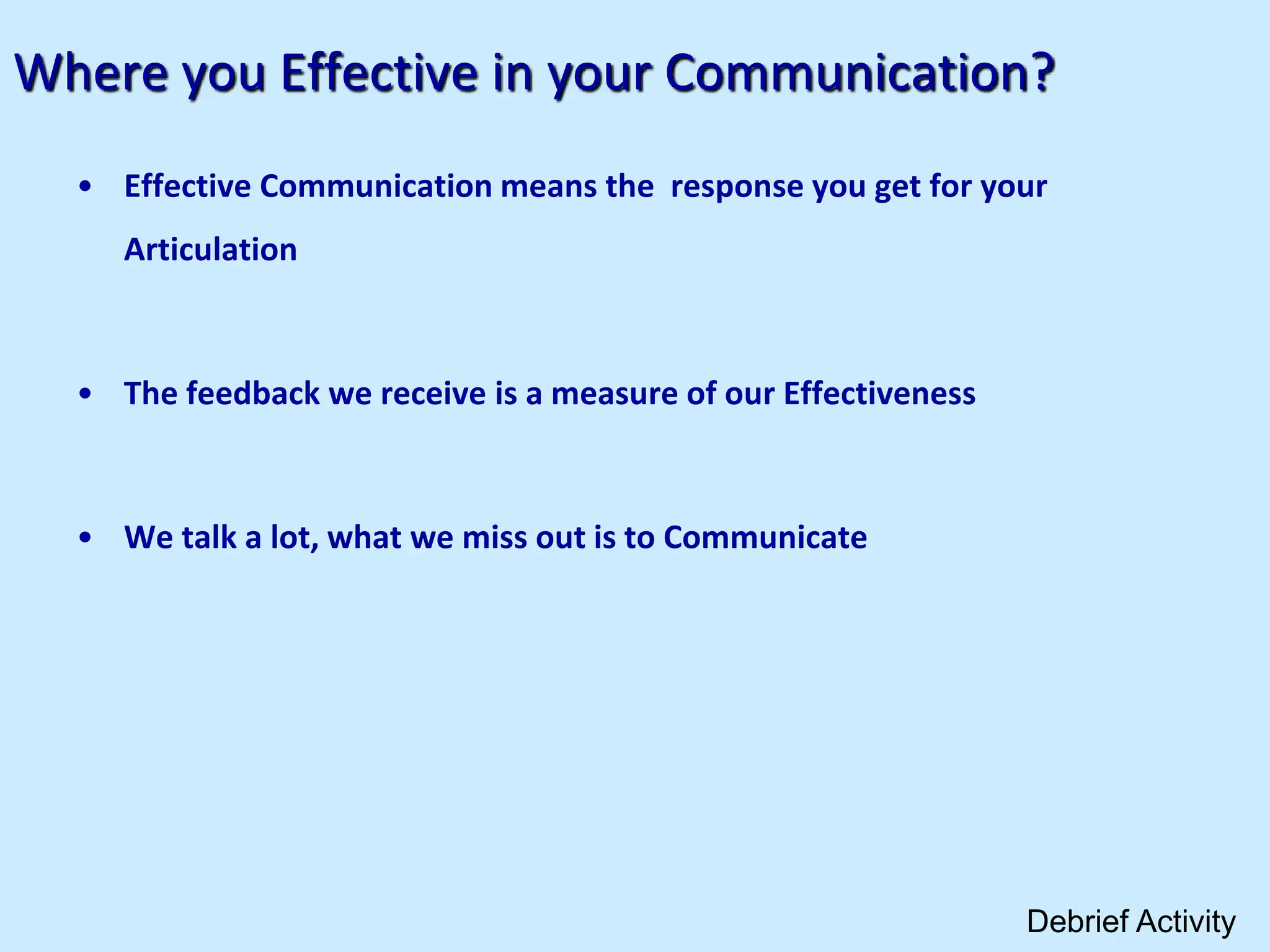 Where you Effective in your Communication?

• Effective Communication means the response you get for your Articulation

• The feedback we receive is a measure of our Effectiveness

• We talk a lot, what we miss out is to Communicate

Debrief Activity